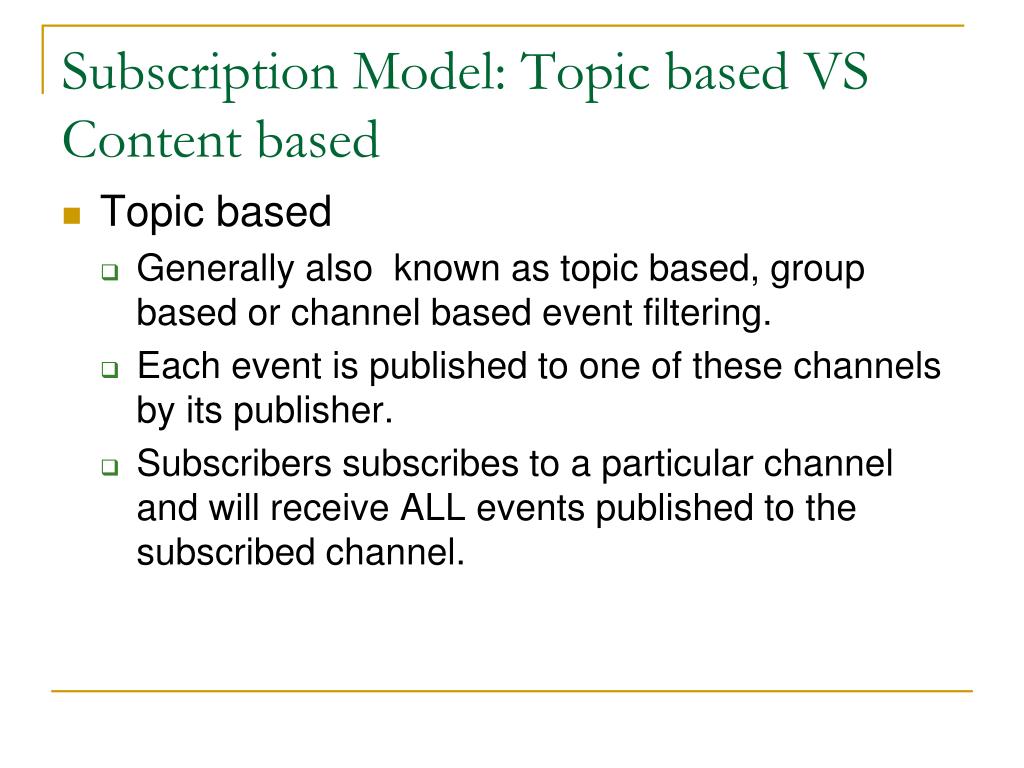 Subscription Model: Topic based VS Content based

Topic based

Generally also  known as topic based, group based or channel based event filtering.

Each event is published to one of these channels by its publisher.

Subscribers subscribes to a particular channel and will receive ALL events published to the subscribed channel.